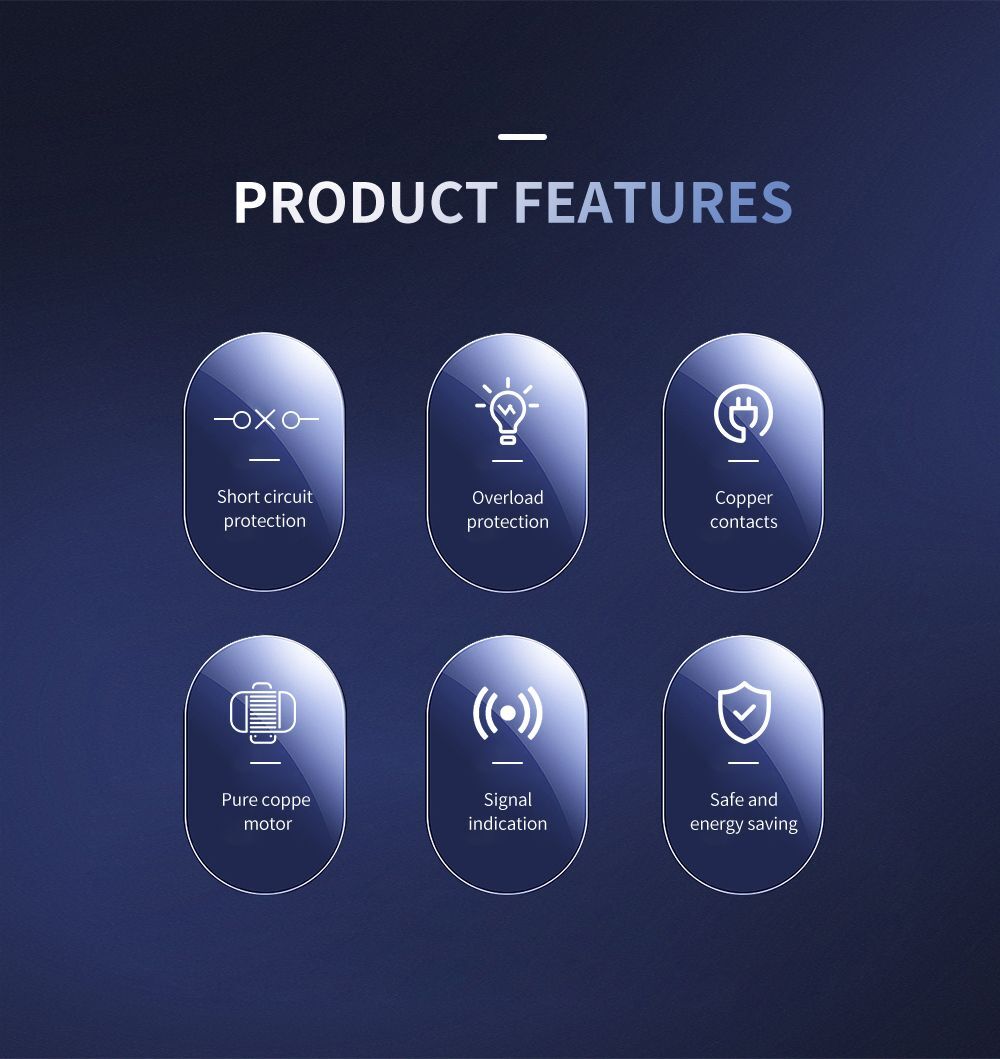 PRODUCT FEATURES

Short circuit protection

Overload protection

Copper contacts

Pure coppe motor

Signal indication

Safe and energy saving